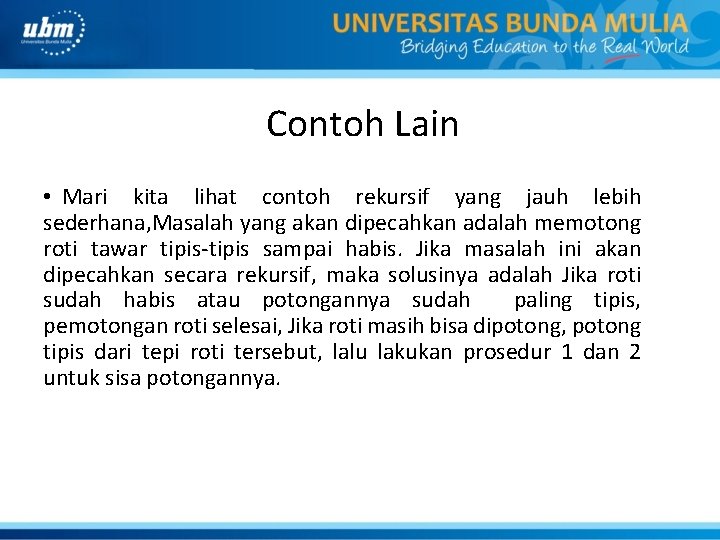 ubm
Universitas Bunda Mulia

UNIVERSITAS BUNDA MULIA
Bridging Education to the Real World

Contoh Lain

• Mari kita lihat contoh rekursif yang jauh lebih sederhana,Masalah yang akan dipecahkan adalah memotong roti tawar tipis-tipis sampai habis. Jika masalah ini akan dipecahkan secara rekursif, maka solusinya adalah Jika roti sudah habis atau potongannya sudah paling tipis, pemotongan roti selesai, Jika roti masih bisa dipotong, potong tipis dari tepi roti tersebut, lalu lakukan prosedur 1 dan 2 untuk sisa potongannya.